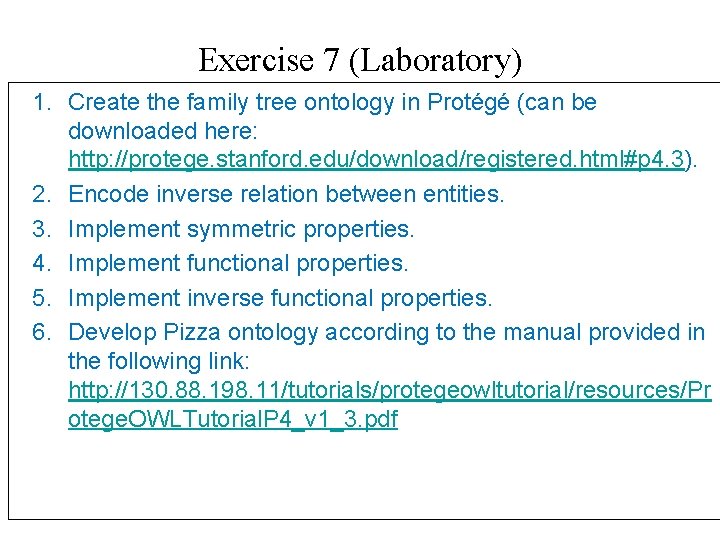 Exercise 7 (Laboratory)

1. Create the family tree ontology in Protégé (can be downloaded here: http://protege.stanford.edu/download/registered.html#p4.3).
2. Encode inverse relation between entities.
3. Implement symmetric properties.
4. Implement functional properties.
5. Implement inverse functional properties.
6. Develop Pizza ontology according to the manual provided in the following link: http://130.88.198.11/tutorials/protegeowltutorial/resources/ProtegeOWLTutorialP4_v1_3.pdf